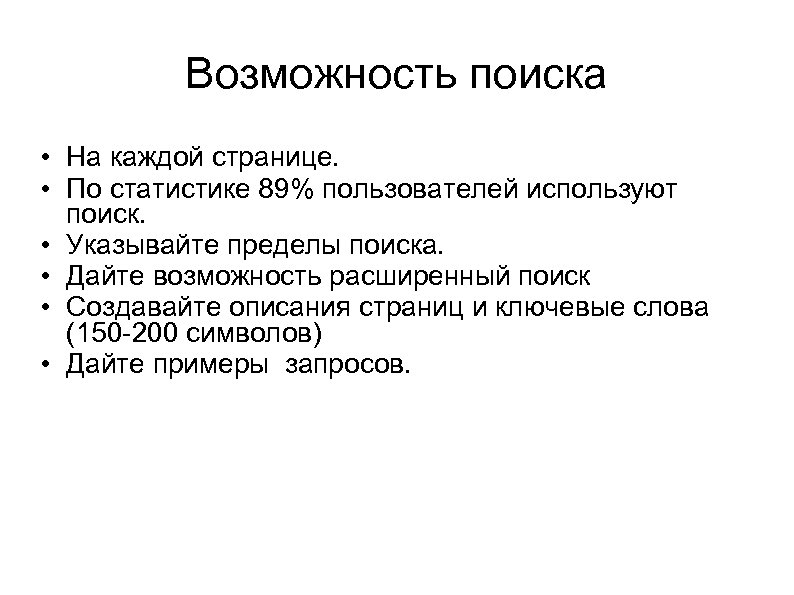 Возможность поиска

• На каждой странице.
• По статистике 89% пользователей используют поиск.
• Указывайте пределы поиска.
• Дайте возможность расширенный поиск
• Создавайте описания страниц и ключевые слова (150-200 символов)
• Дайте примеры  запросов.